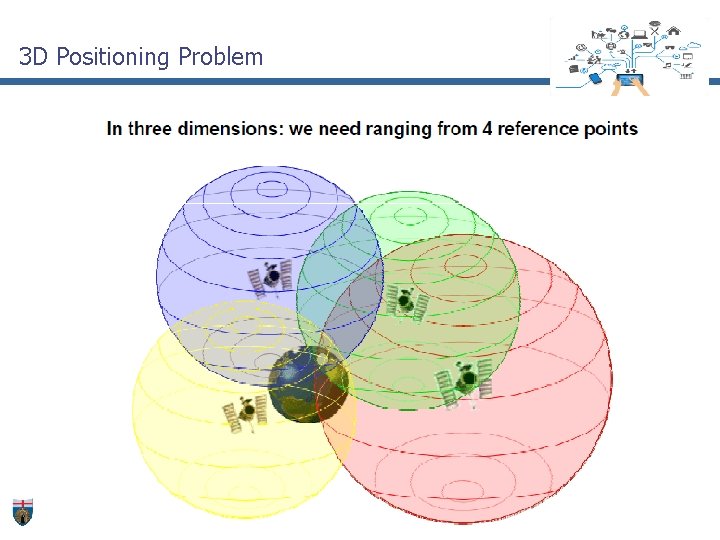 3D Positioning Problem

In three dimensions: we need ranging from 4 reference points